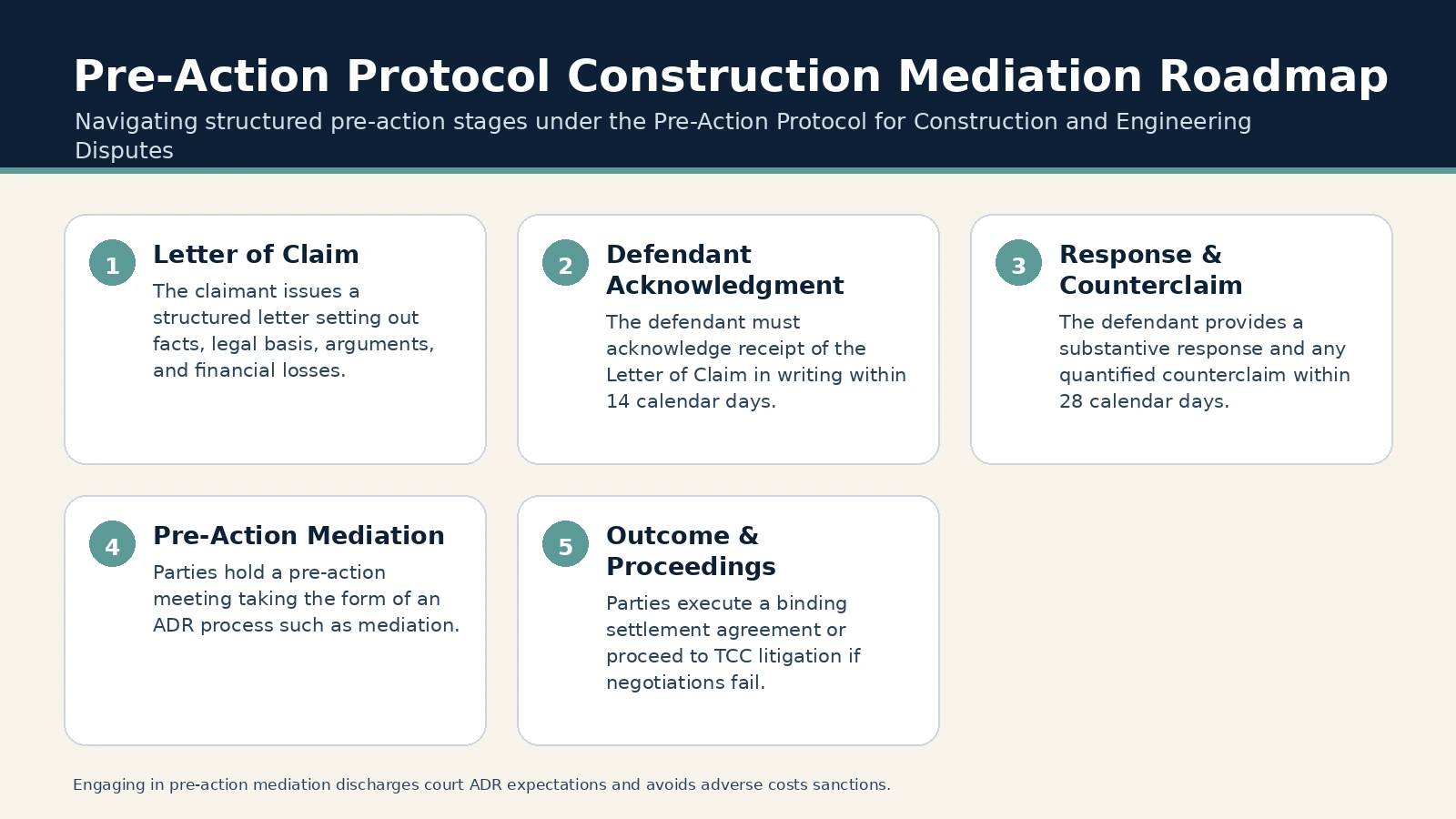 Pre-Action Protocol Construction Mediation Roadmap

Navigating structured pre-action stages under the Pre-Action Protocol for Construction and Engineering Disputes

1

Letter of Claim

The claimant issues a structured letter setting out facts, legal basis, arguments, and financial losses.

2

Defendant Acknowledgment

The defendant must acknowledge receipt of the Letter of Claim in writing within 14 calendar days.

3

Response & Counterclaim

The defendant provides a substantive response and any quantified counterclaim within 28 calendar days.

4

Pre-Action Mediation

Parties hold a pre-action meeting taking the form of an ADR process such as mediation.

5

Outcome & Proceedings

Parties execute a binding settlement agreement or proceed to TCC litigation if negotiations fail.

Engaging in pre-action mediation discharges court ADR expectations and avoids adverse costs sanctions.